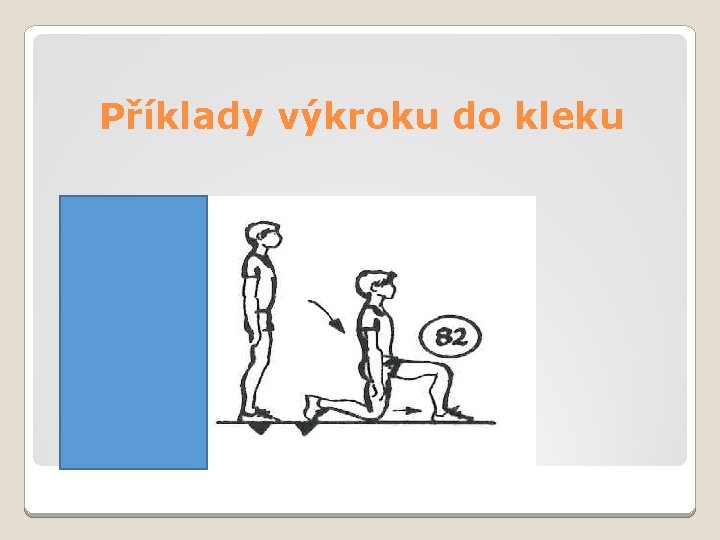 Příklady výkroku do kleku

82